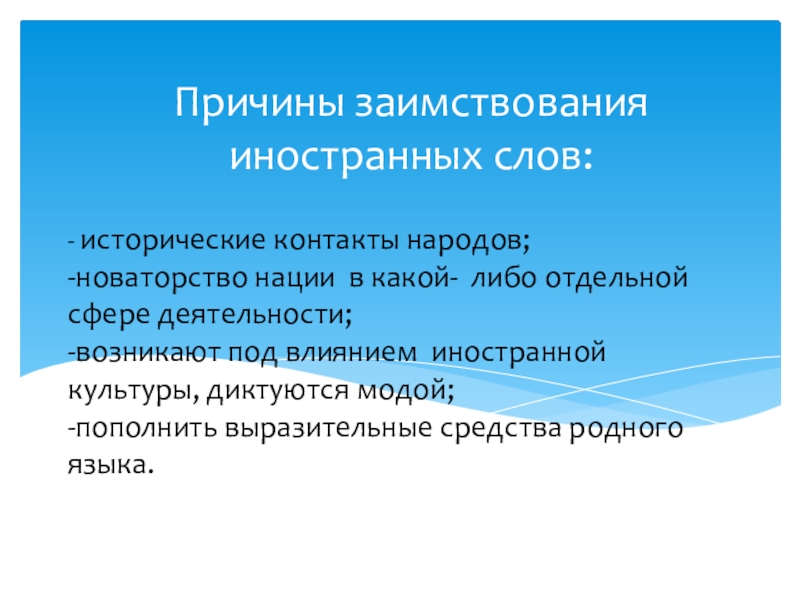 Причины заимствования иностранных слов:

- исторические контакты народов;
-новаторство нации в какой- либо отдельной сфере деятельности;
-возникают под влиянием иностранной культуры, диктуются модой;
-пополнить выразительные средства родного языка.